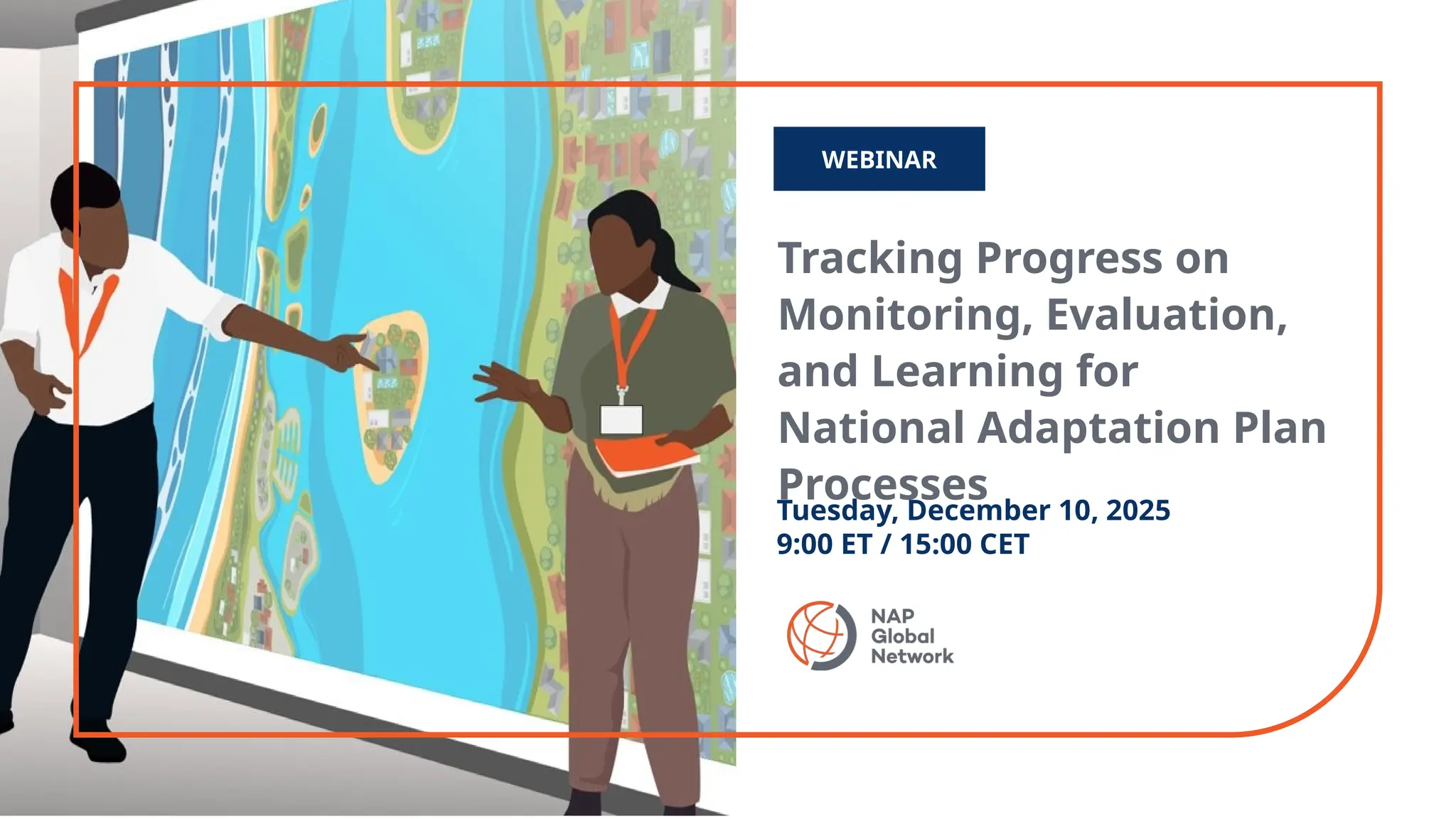 WEBINAR

Tracking Progress on Monitoring, Evaluation, and Learning for National Adaptation Plan Processes

Tuesday, December 10, 2025
9:00 ET / 15:00 CET

NAP Global Network